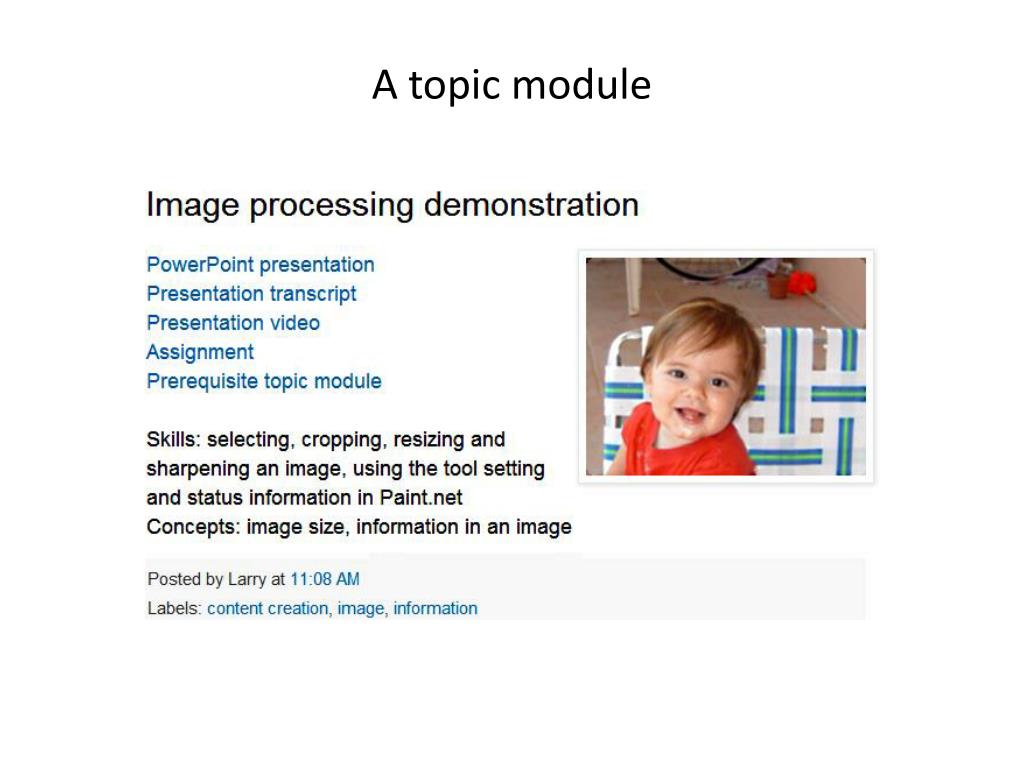 A topic module

Image processing demonstration

PowerPoint presentation
Presentation transcript
Presentation video
Assignment
Prerequisite topic module

Skills: selecting, cropping, resizing and sharpening an image, using the tool setting and status information in Paint.net
Concepts: image size, information in an image

Posted by Larry at 11:08 AM
Labels: content creation, image, information